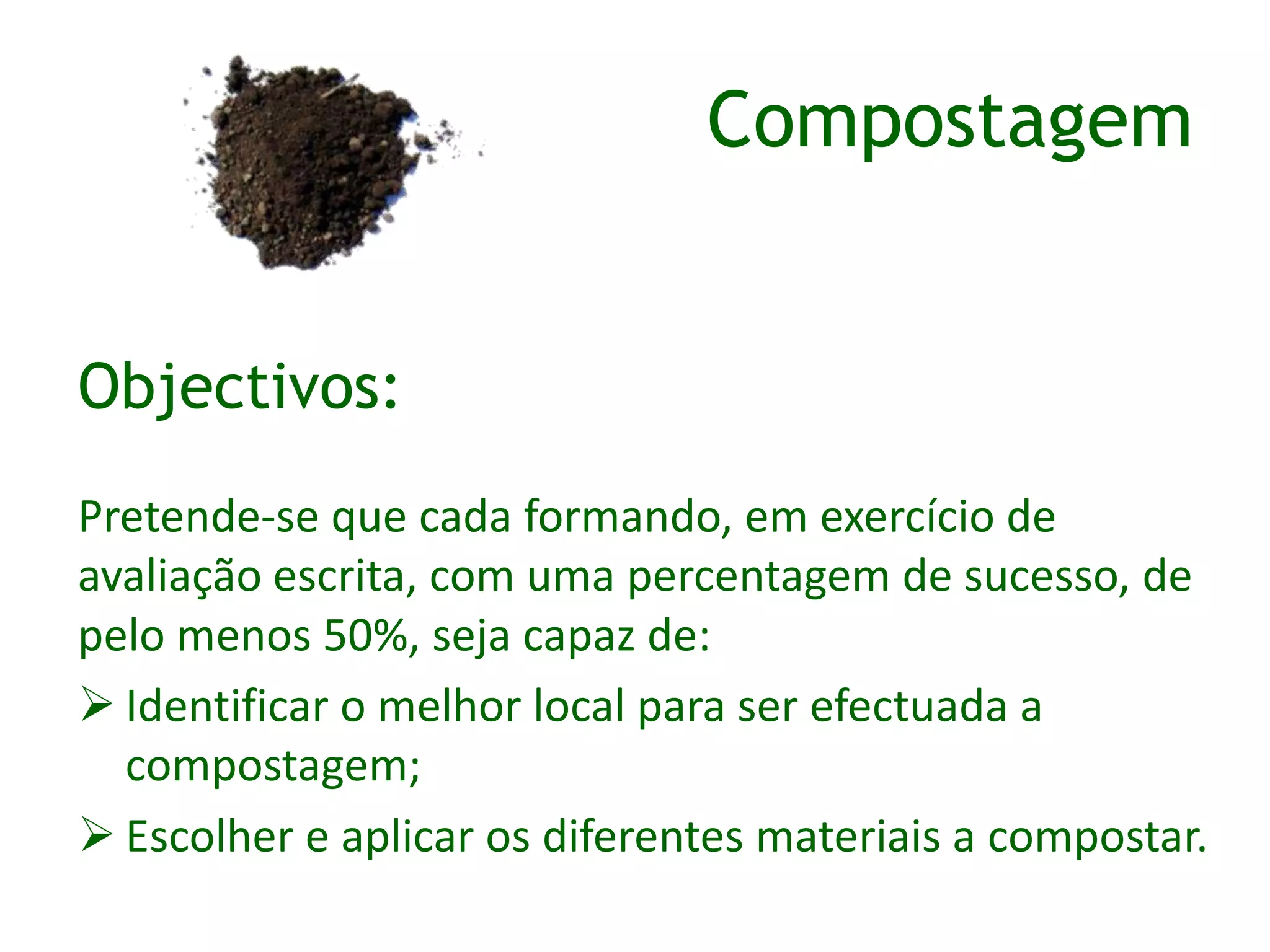 Compostagem

Objectivos:

Pretende-se que cada formando, em exercício de avaliação escrita, com uma percentagem de sucesso, de pelo menos 50%, seja capaz de:

➢ Identificar o melhor local para ser efectuada a compostagem;

➢ Escolher e aplicar os diferentes materiais a compostar.